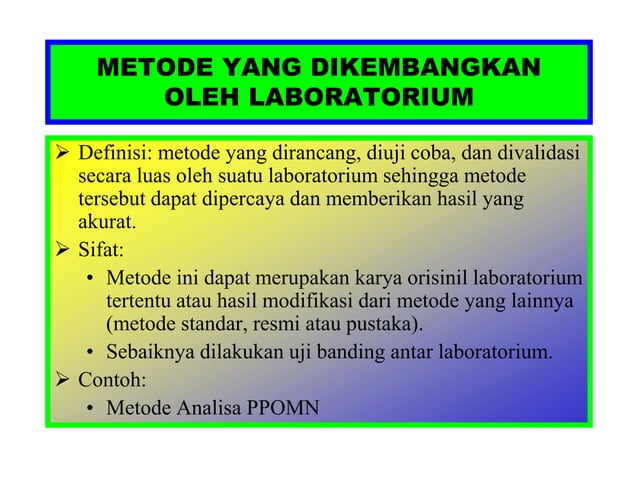 METODE YANG DIKEMBANGKAN OLEH LABORATORIUM

➢ Definisi: metode yang dirancang, diuji coba, dan divalidasi secara luas oleh suatu laboratorium sehingga metode tersebut dapat dipercaya dan memberikan hasil yang akurat.

➢ Sifat:

• Metode ini dapat merupakan karya orisinil laboratorium tertentu atau hasil modifikasi dari metode yang lainnya (metode standar, resmi atau pustaka).

• Sebaiknya dilakukan uji banding antar laboratorium.

➢ Contoh:

• Metode Analisa PPOMN